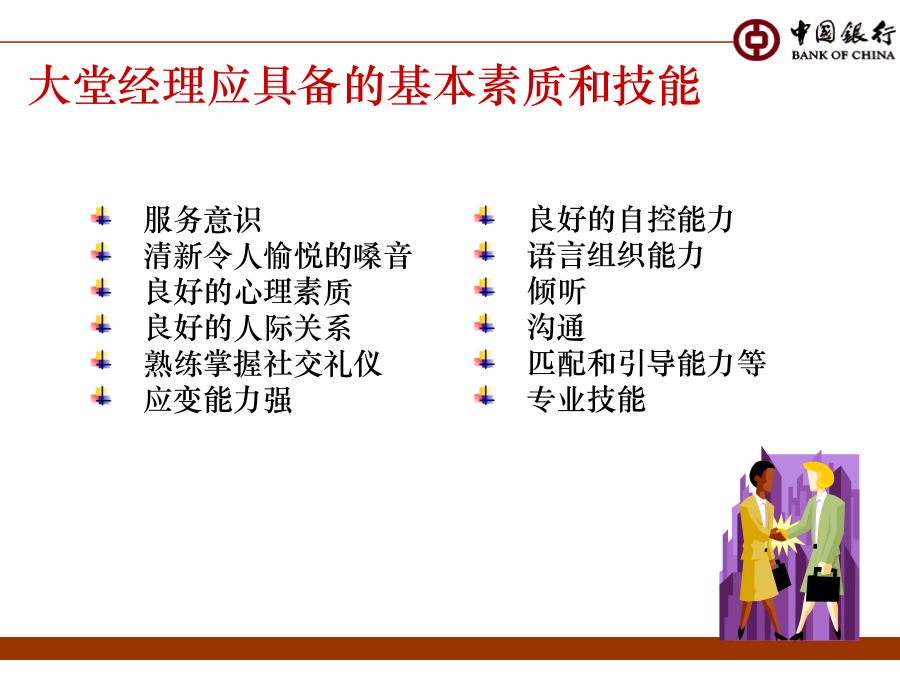 中国银行
BANK OF CHINA

大堂经理应具备的基本素质和技能

服务意识
清新令人愉悦的嗓音
良好的心理素质
良好的人际关系
熟练掌握社交礼仪
应变能力强

良好的自控能力
语言组织能力
倾听
沟通
匹配和引导能力等
专业技能